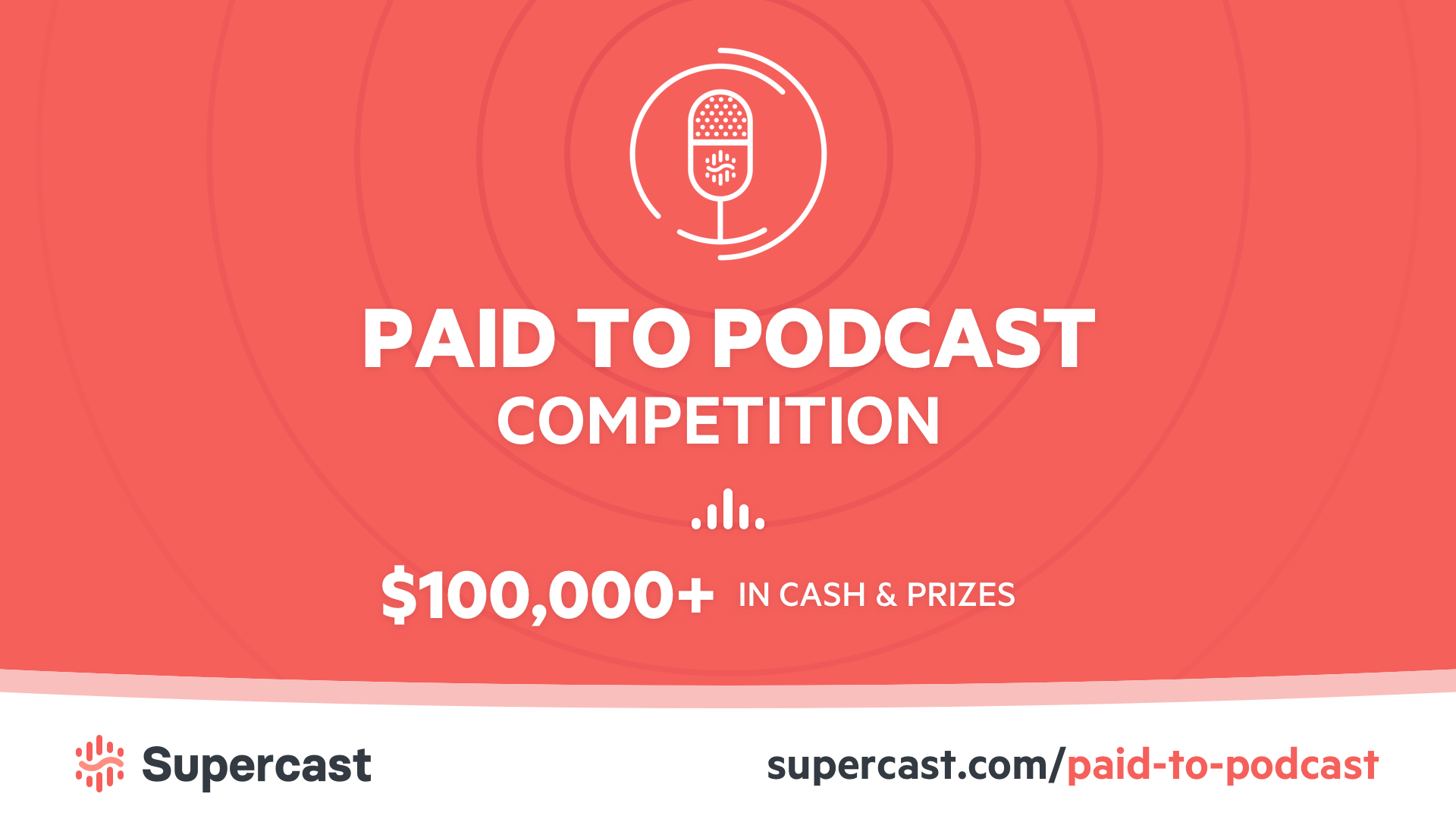 PAID TO PODCAST
COMPETITION

$100,000+ IN CASH & PRIZES

Supercast

supercast.com/paid-to-podcast